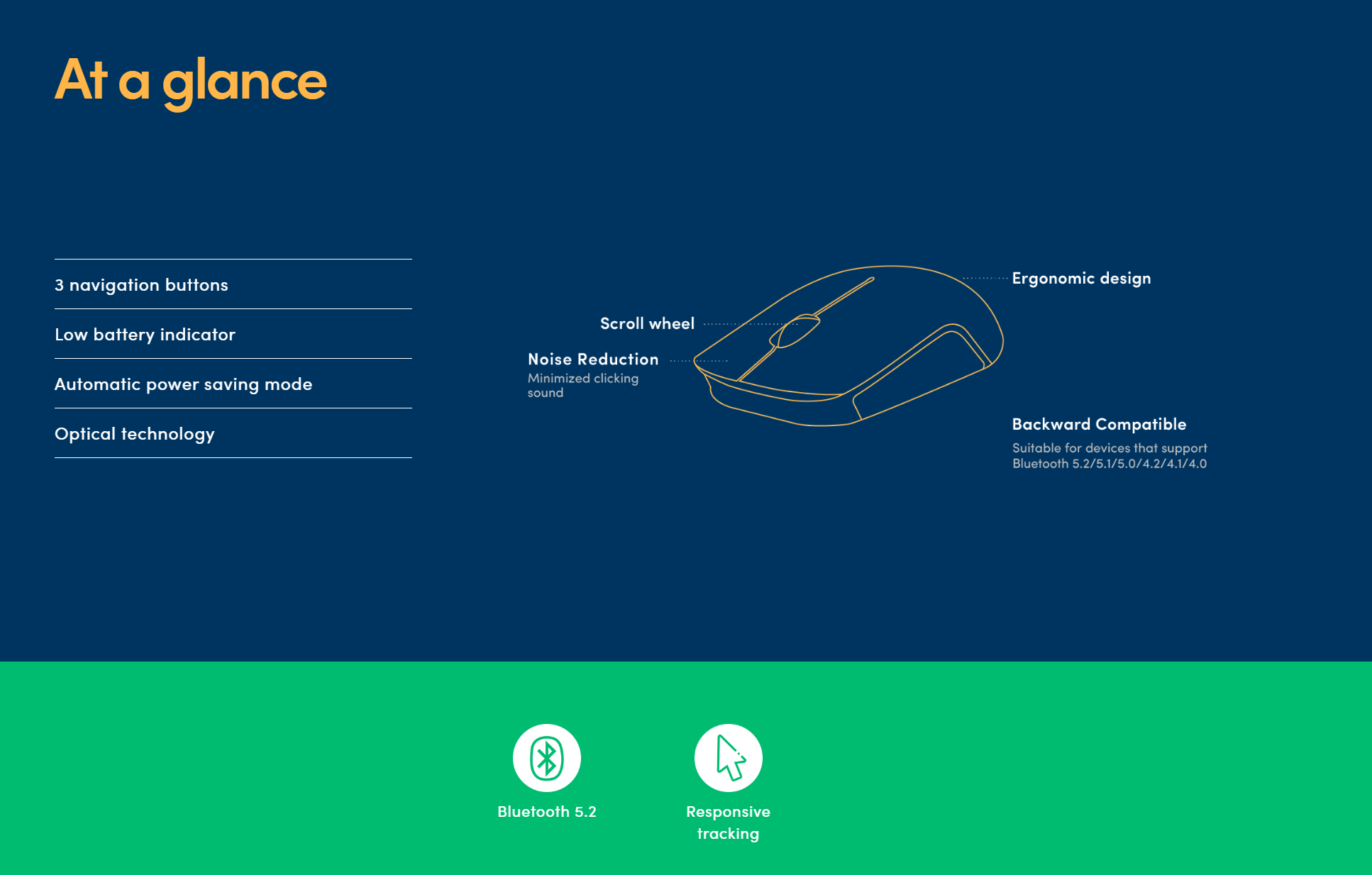 At a glance

3 navigation buttons

Low battery indicator

Automatic power saving mode

Optical technology

Ergonomic design

Scroll wheel

Noise Reduction
Minimized clicking sound

Backward Compatible
Suitable for devices that support Bluetooth 5.2/5.1/5.0/4.2/4.1/4.0

Bluetooth 5.2

Responsive tracking